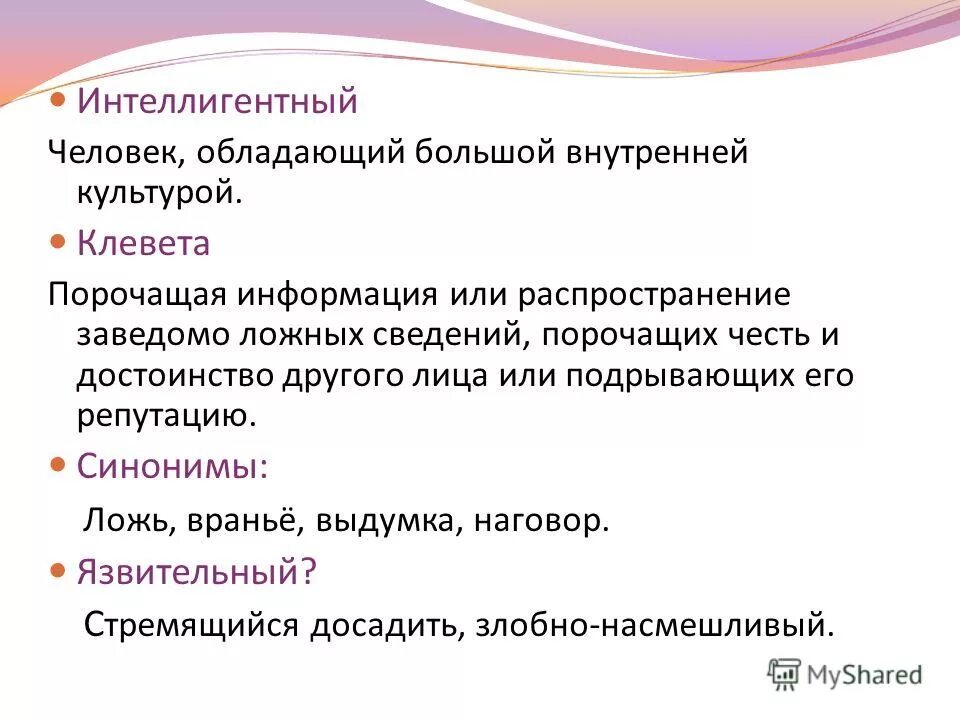 Интеллигентный

Человек, обладающий большой внутренней культурой.

Клевета

Порочащая информация или распространение заведомо ложных сведений, порочащих честь и достоинство другого лица или подрывающих его репутацию.

Синонимы:

Ложь, враньё, выдумка, наговор.

Язвительный?

Стремящийся досадить, злобно-насмешливый.

MyShared